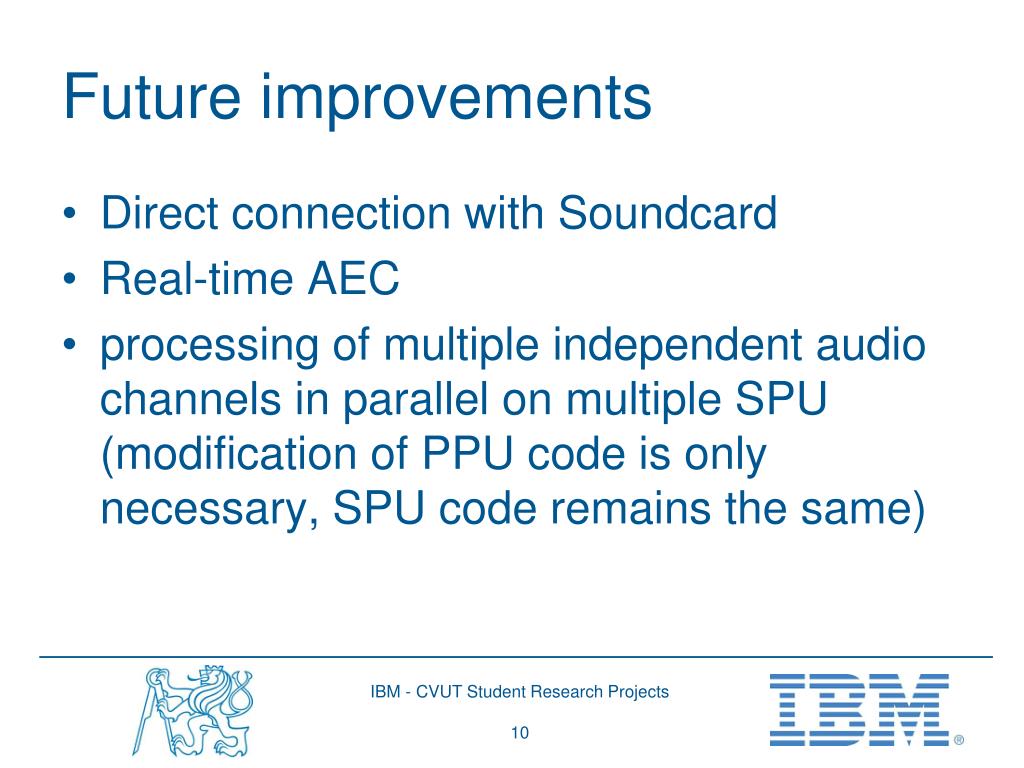 Future improvements

• Direct connection with Soundcard
• Real-time AEC
• processing of multiple independent audio channels in parallel on multiple SPU (modification of PPU code is only necessary, SPU code remains the same)

IBM - CVUT Student Research Projects

10

IBM®